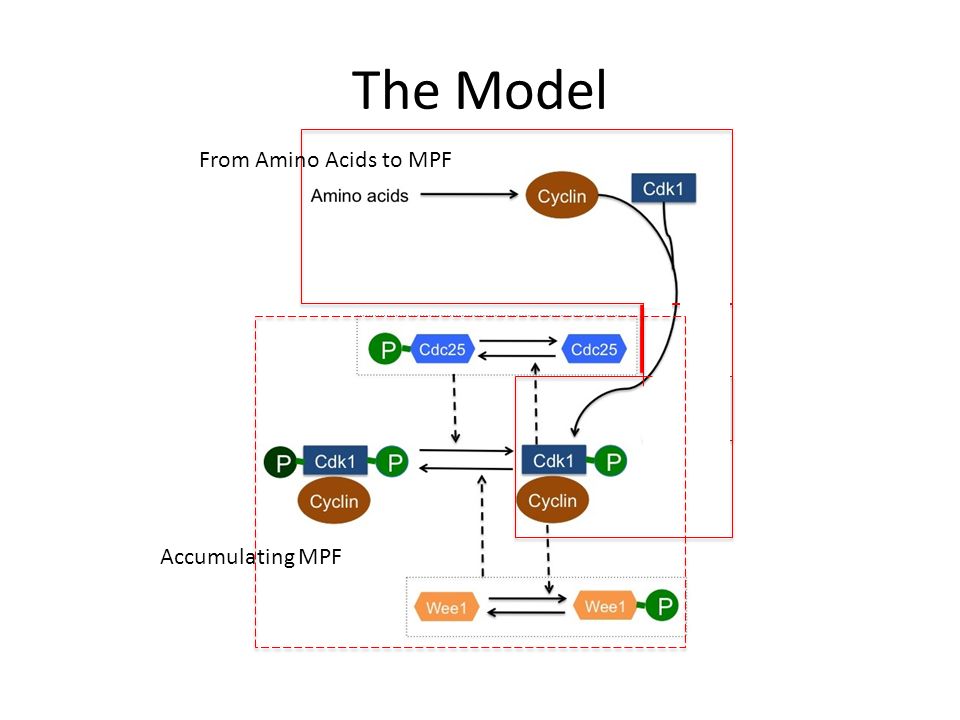 The Model

From Amino Acids to MPF

Amino acids

Cyclin

Cdk1

P

Cdc25

Cdc25

P

Cdk1

P

Cyclin

Cdk1

P

Cyclin

Accumulating MPF

Wee1

Wee1

P